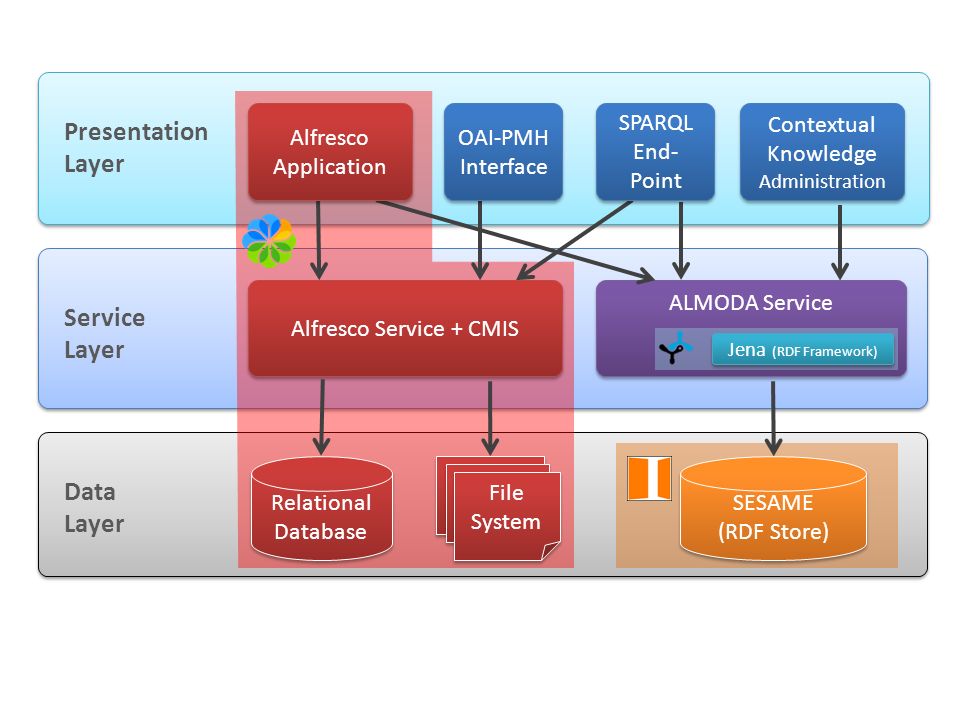 Presentation Layer

Alfresco Application

OAI-PMH Interface

SPARQL End-Point

Contextual Knowledge Administration

Service Layer

Alfresco Service + CMIS

ALMODA Service

Jena (RDF Framework)

Data Layer

Relational Database

File System

SESAME (RDF Store)